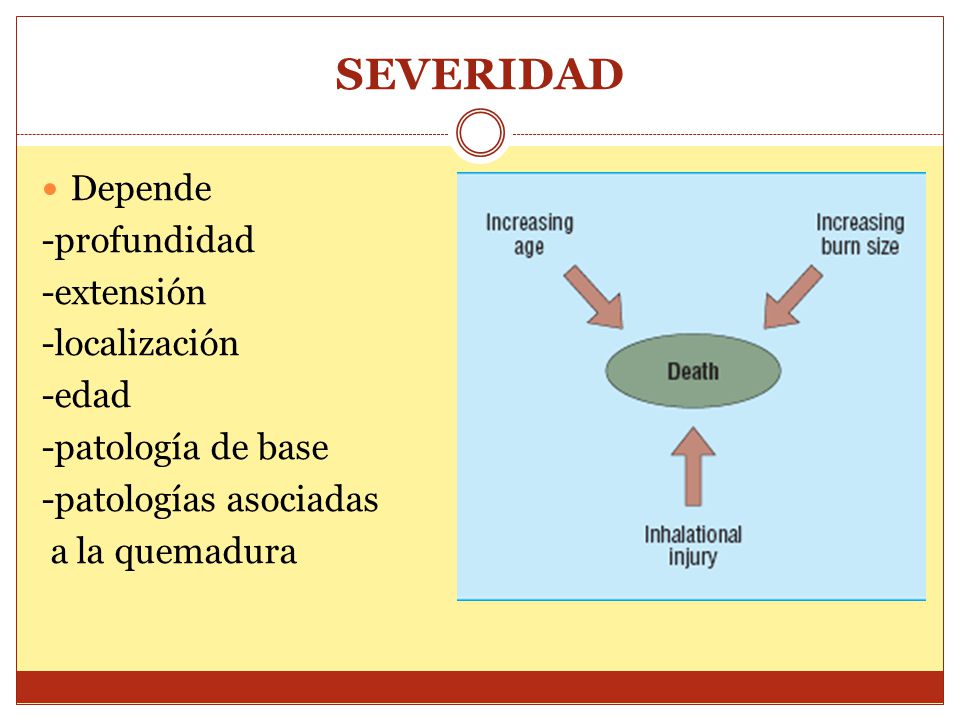 SEVERIDAD

Depende
-profundidad
-extensión
-localización
-edad
-patología de base
-patologías asociadas
a la quemadura

Increasing age

Increasing burn size

Death

Inhalational injury